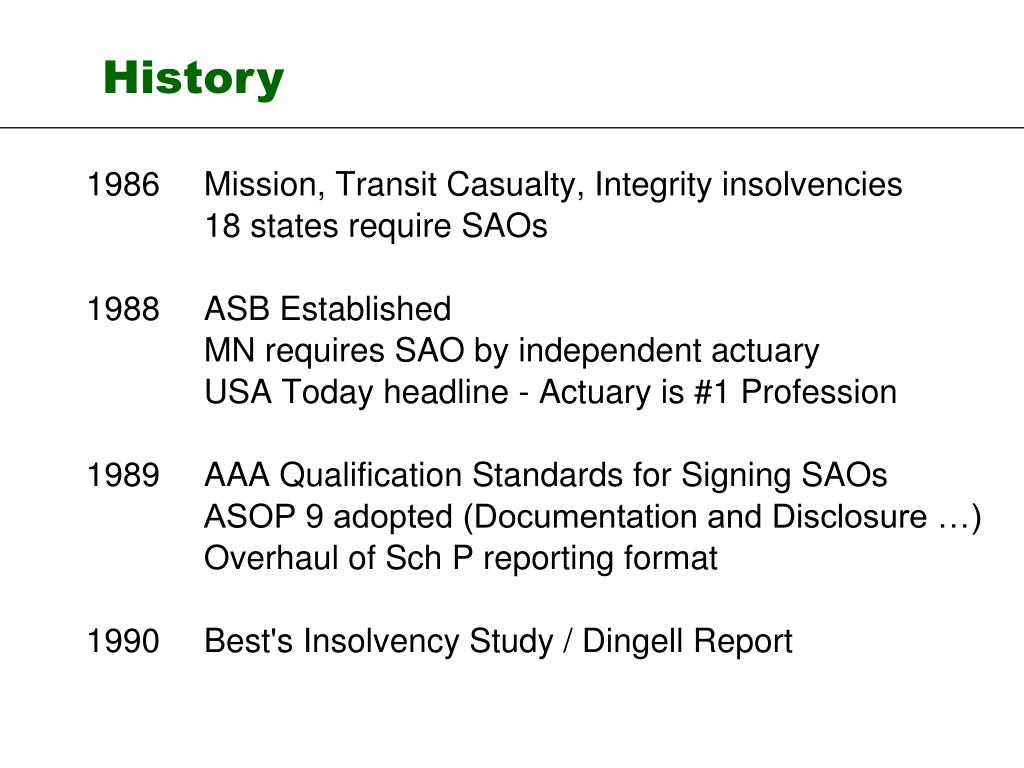 History

1986 Mission, Transit Casualty, Integrity insolvencies
18 states require SAOs

1988 ASB Established
MN requires SAO by independent actuary
USA Today headline - Actuary is #1 Profession

1989 AAA Qualification Standards for Signing SAOs
ASOP 9 adopted (Documentation and Disclosure …)
Overhaul of Sch P reporting format

1990 Best's Insolvency Study / Dingell Report